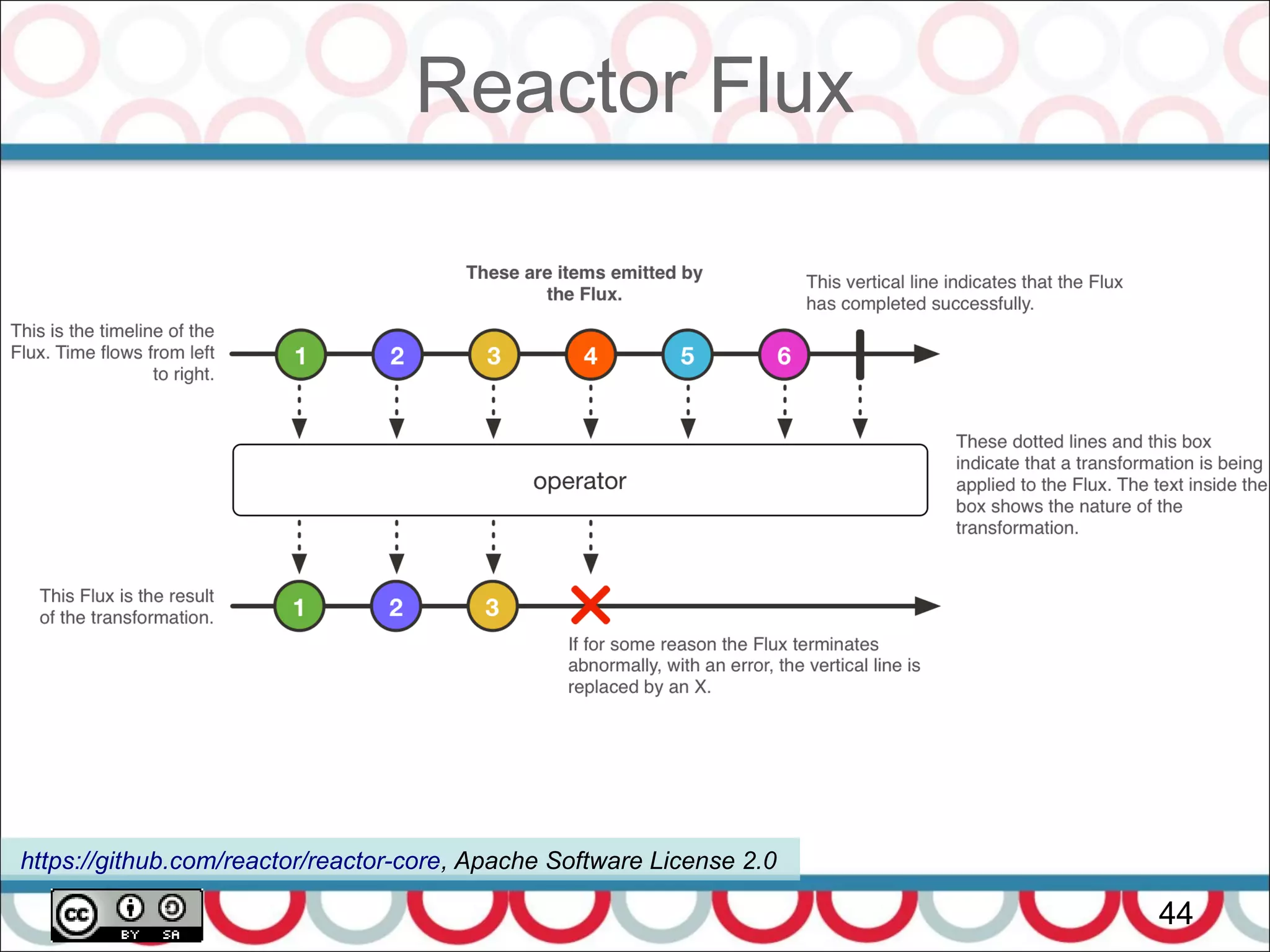 Reactor Flux

These are items emitted by the Flux.

This vertical line indicates that the Flux has completed successfully.

This is the timeline of the Flux. Time flows from left to right.

1 2 3 4 5 6

operator

These dotted lines and this box indicate that a transformation is being applied to the Flux. The text inside the box shows the nature of the transformation.

This Flux is the result of the transformation.

1 2 3

If for some reason the Flux terminates abnormally, with an error, the vertical line is replaced by an X.

https://github.com/reactor/reactor-core, Apache Software License 2.0

cc BY SA

44